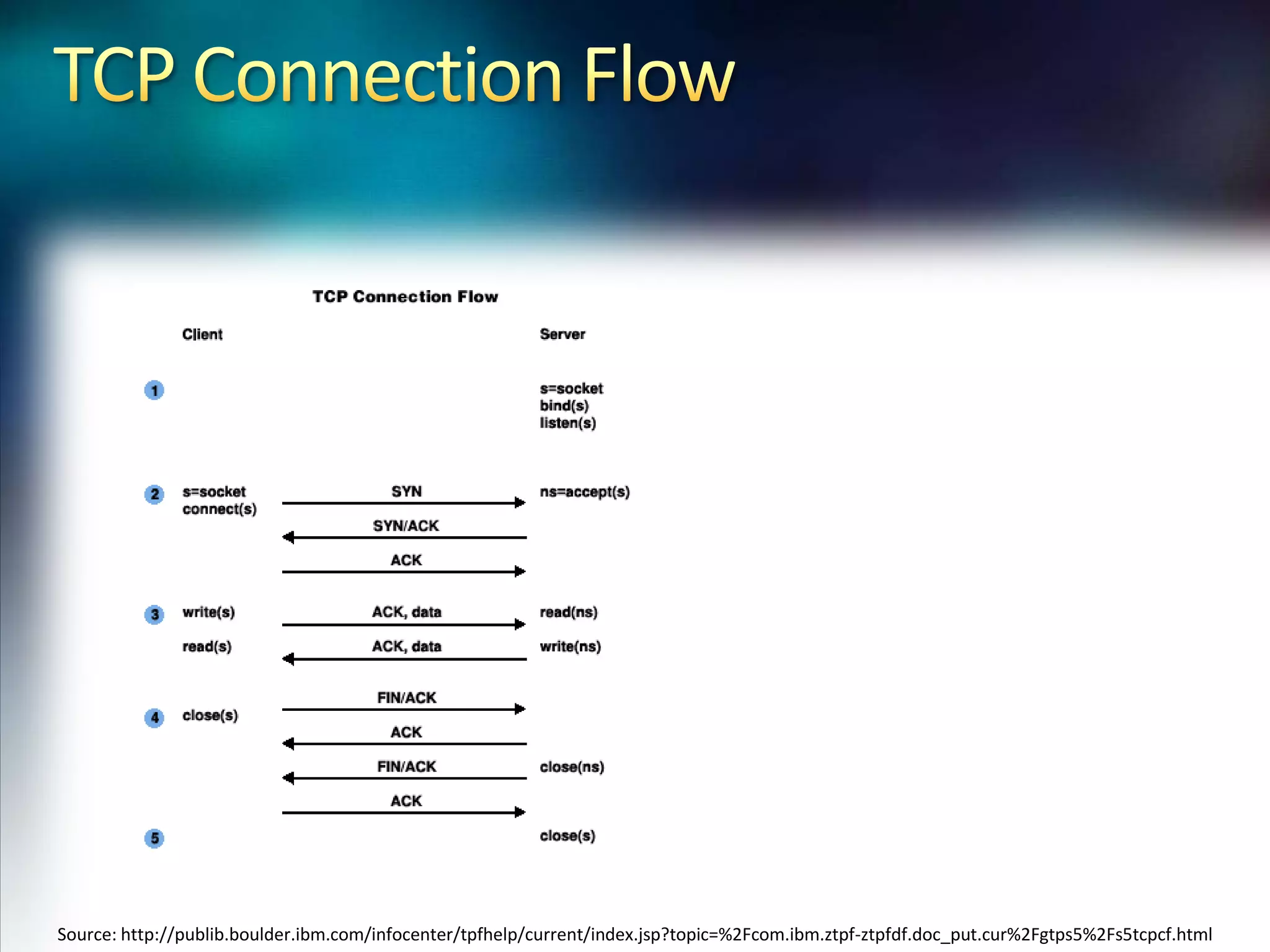 TCP Connection Flow

TCP Connection Flow

Client

Server

1

s=socket
bind(s)
listen(s)

2

s=socket
connect(s)

SYN

ns=accept(s)

SYN/ACK

ACK

3

write(s)

ACK, data

read(ns)

read(s)

ACK, data

write(ns)

4

close(s)

FIN/ACK

ACK

FIN/ACK

close(ns)

ACK

5

close(s)

Source: http://publib.boulder.ibm.com/infocenter/tpfhelp/current/index.jsp?topic=%2Fcom.ibm.ztpf-ztpfdf.doc_put.cur%2Fgtps5%2Fs5tcpcf.html